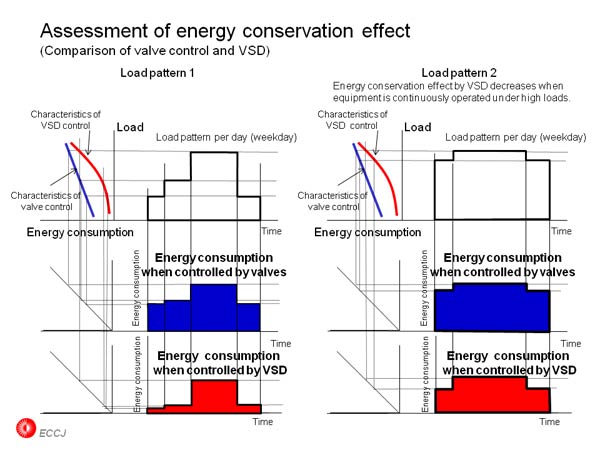 Assessment of energy conservation effect
(Comparison of valve control and VSD)

Load pattern 1

Characteristics of VSD control

Load

Load pattern per day (weekday)

Characteristics of valve control

Energy consumption

Time

Energy consumption

Energy consumption when controlled by valves

Time

Energy consumption

Energy consumption when controlled by VSD

Time

Load pattern 2
Energy conservation effect by VSD decreases when equipment is continuously operated under high loads.

Characteristics of VSD control

Load

Load pattern per day (weekday)

Characteristics of valve control

Energy consumption

Time

Energy consumption

Energy consumption when controlled by valves

Time

Energy consumption

Energy consumption when controlled by VSD

Time

ECCJ